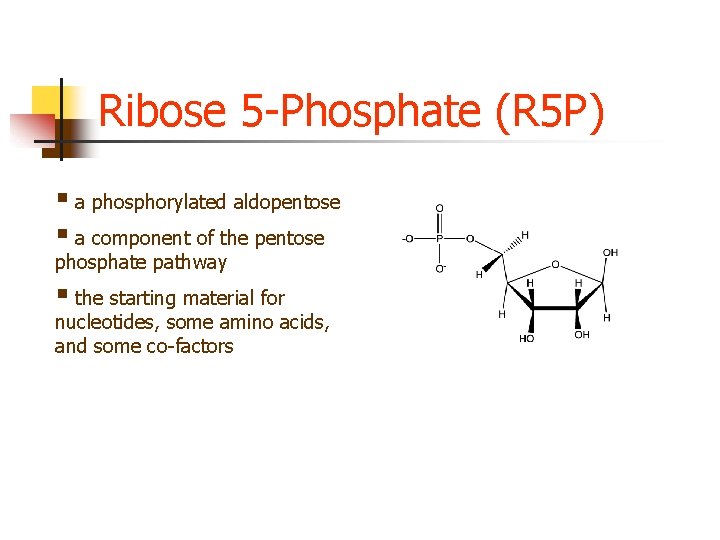 Ribose 5-Phosphate (R5P)

• a phosphorylated aldopentose

• a component of the pentose phosphate pathway

• the starting material for nucleotides, some amino acids, and some co-factors

O
-O P O
O-
H
H
O
OH
H
H
H
H
HO
OH